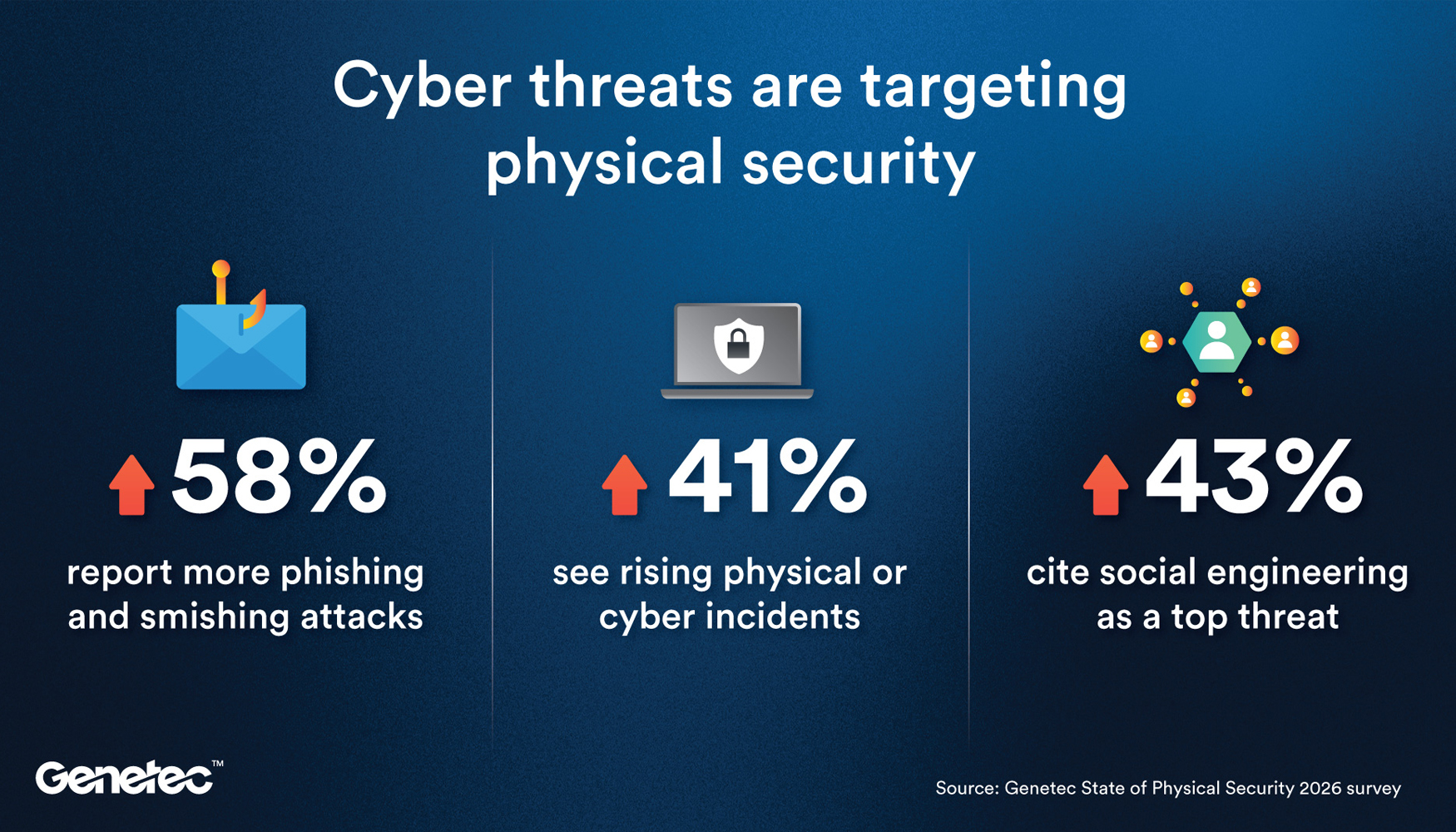 Cyber threats are targeting physical security

58%

report more phishing and smishing attacks

41%

see rising physical or cyber incidents

43%

cite social engineering as a top threat

Genetec™

Source: Genetec State of Physical Security 2026 survey